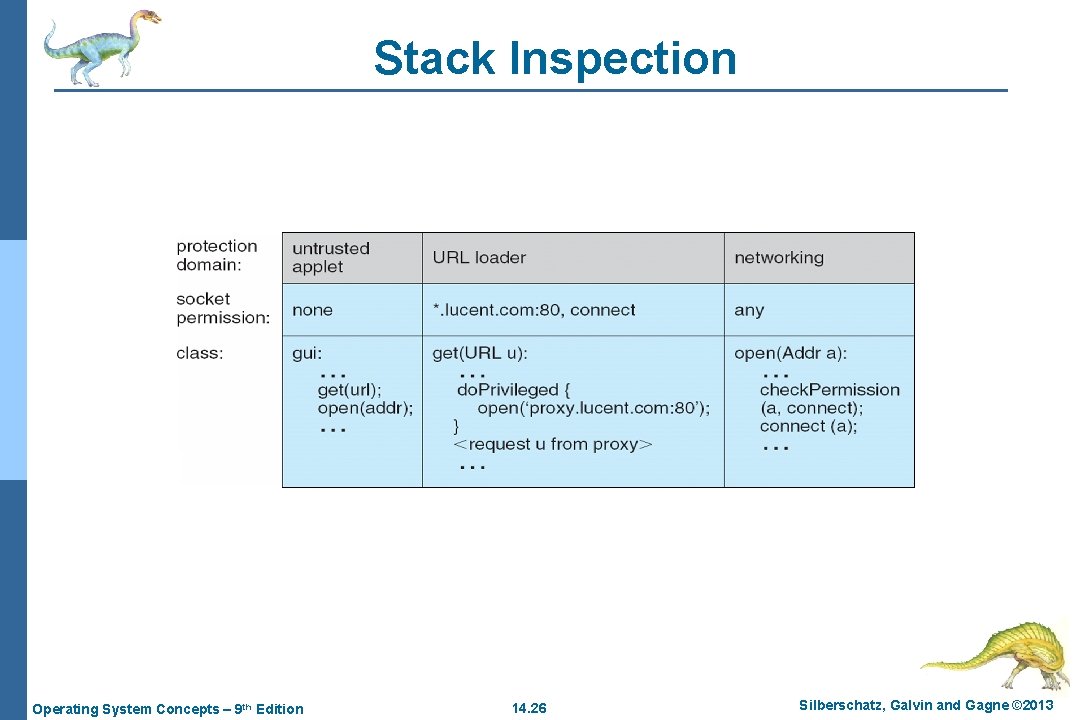 Stack Inspection

| protection domain: | untrusted applet | URL loader | networking |
|---|---|---|---|
| socket permission: | none | *.lucent.com:80, connect | any |
| class: | gui: ... get(url); open(addr); ... | get(URL u): ... doPrivileged { open('proxy.lucent.com:80'); } <request u from proxy> ... | open(Addr a): ... checkPermission (a, connect); connect (a); ... |

Operating System Concepts – 9th Edition

14.26

Silberschatz, Galvin and Gagne ©2013